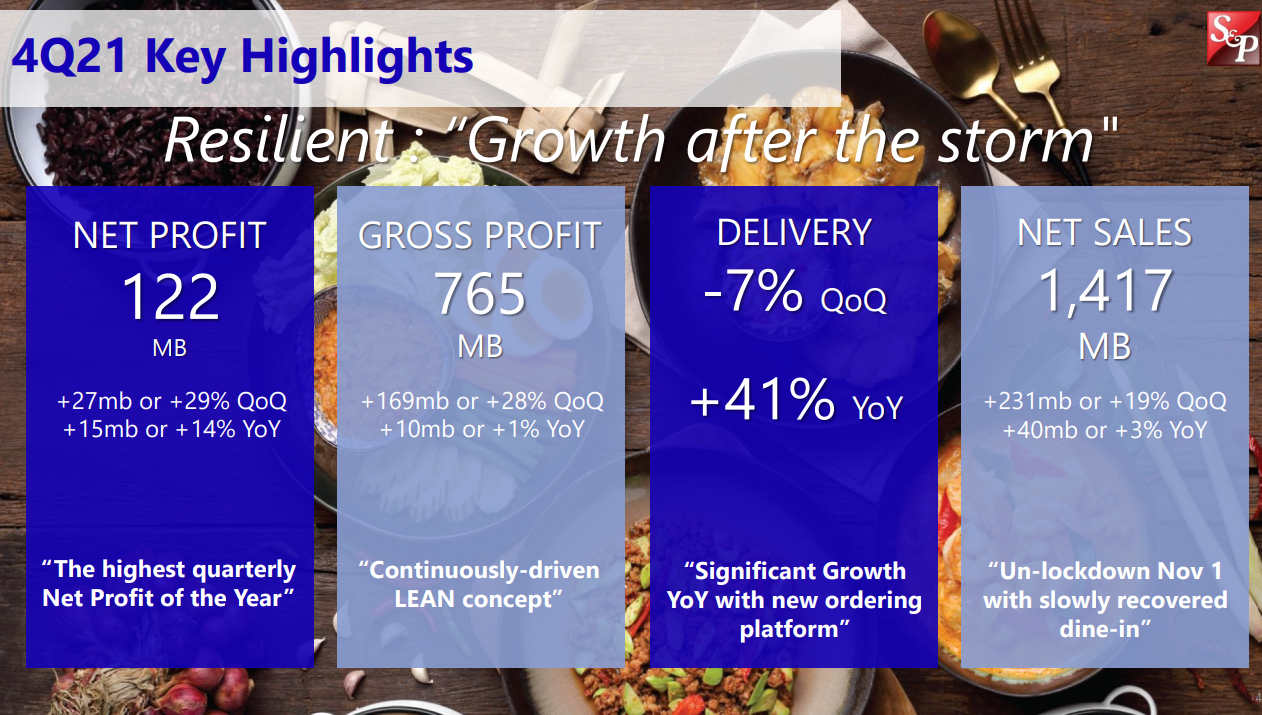 4Q21 Key Highlights

S&P

Resilient : "Growth after the storm"

NET PROFIT
122
MB

+27mb or +29% QoQ
+15mb or +14% YoY

"The highest quarterly Net Profit of the Year"

GROSS PROFIT
765
MB

+169mb or +28% QoQ
+10mb or +1% YoY

"Continuously-driven LEAN concept"

DELIVERY
-7% QoQ

+41% YoY

"Significant Growth YoY with new ordering platform"

NET SALES
1,417
MB

+231mb or +19% QoQ
+40mb or +3% YoY

"Un-lockdown Nov 1 with slowly recovered dine-in"

4